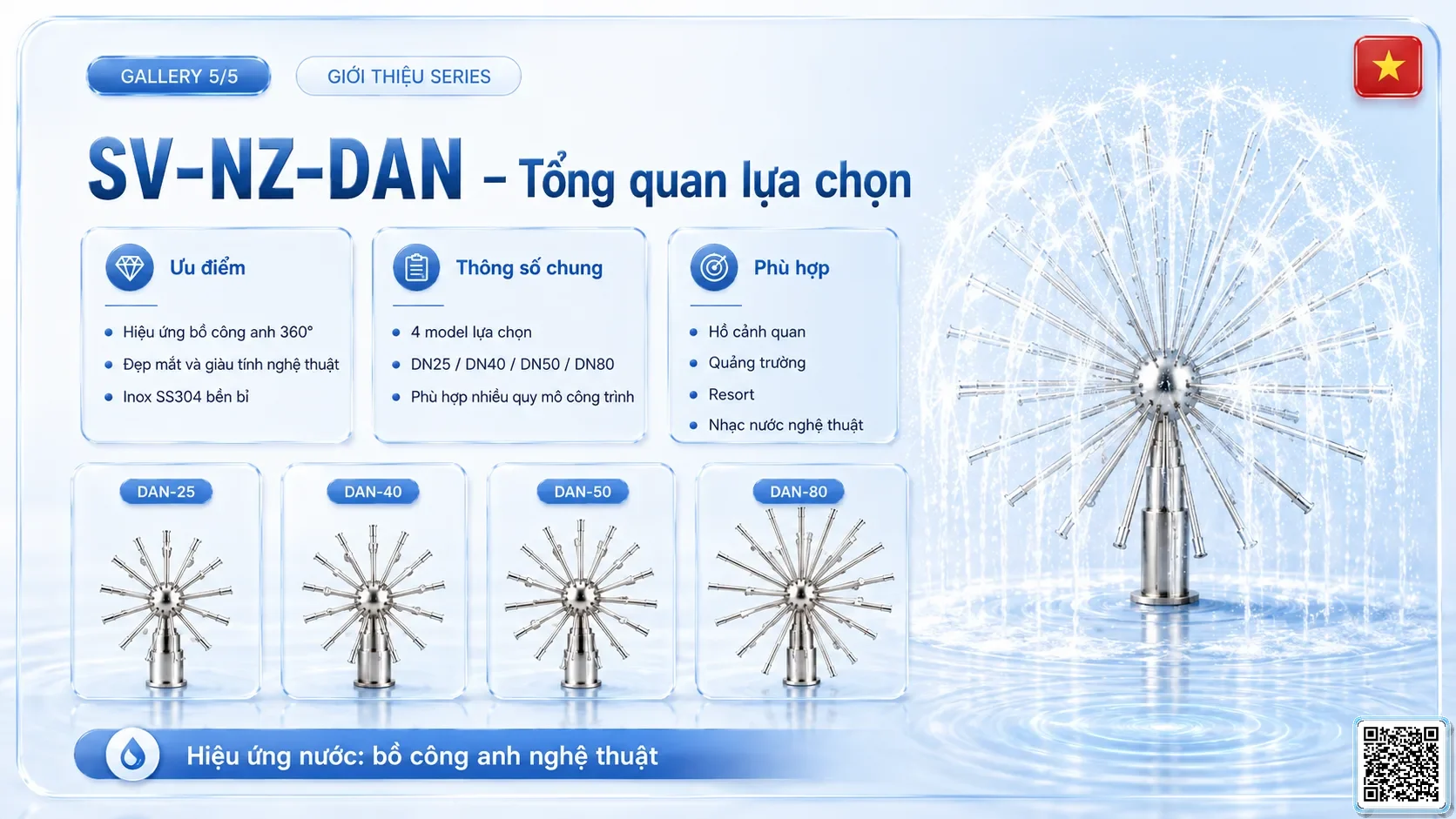 GALLERY 5/5

GIỚI THIỆU SERIES

SV-NZ-DAN – Tổng quan lựa chọn

Ưu điểm

- Hiệu ứng bồ công anh 360°
- Đẹp mắt và giàu tính nghệ thuật
- Inox SS304 bền bỉ

Thông số chung

- 4 model lựa chọn
- DN25 / DN40 / DN50 / DN80
- Phù hợp nhiều quy mô công trình

Phù hợp

- Hồ cảnh quan
- Quảng trường
- Resort
- Nhạc nước nghệ thuật

DAN-25

DAN-40

DAN-50

DAN-80

Hiệu ứng nước: bồ công anh nghệ thuật